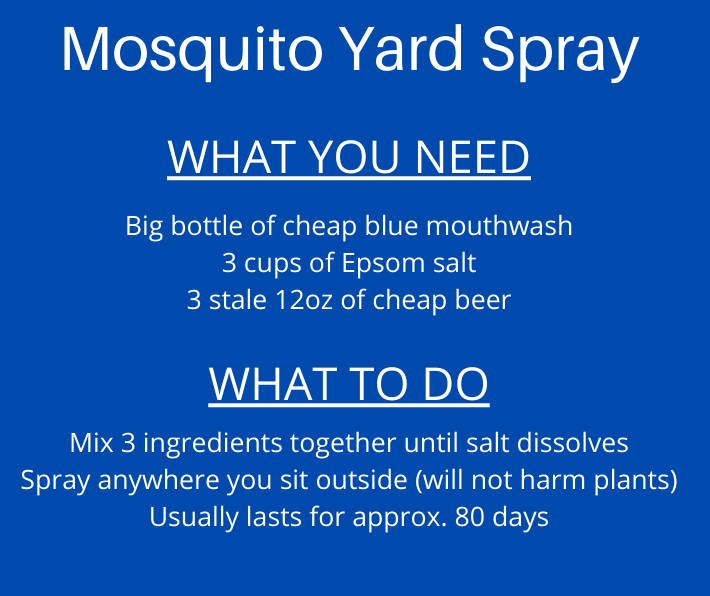 Mosquito Yard Spray

WHAT YOU NEED

Big bottle of cheap blue mouthwash
3 cups of Epsom salt
3 stale 12oz of cheap beer

WHAT TO DO

Mix 3 ingredients together until salt dissolves
Spray anywhere you sit outside (will not harm plants)
Usually lasts for approx. 80 days